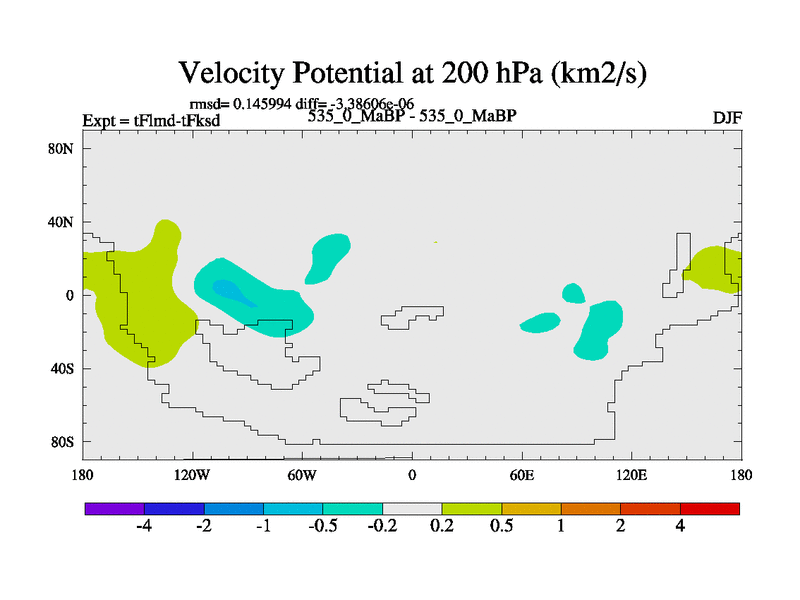 Velocity Potential at 200 hPa (km2/s)

rmsd= 0.145994 diff= -3.38606e-06
Expt = tFlmd-tFksd
535_0_MaBP - 535_0_MaBP
DJF

80N
40N
0
40S
80S

180
120W
60W
0
60E
120E
180

-4
-2
-1
-0.5
-0.2
0.2
0.5
1
2
4